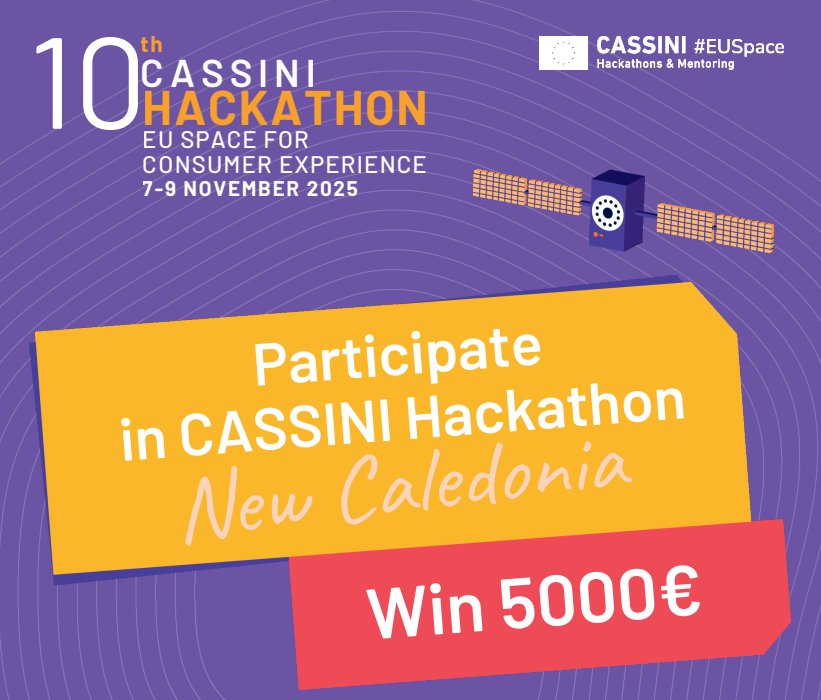 10th CASSINI HACKATHON
EU SPACE FOR CONSUMER EXPERIENCE
7-9 NOVEMBER 2025

CASSINI #EUSpace
Hackathons & Mentoring

Participate in CASSINI Hackathon
New Caledonia

Win 5000€